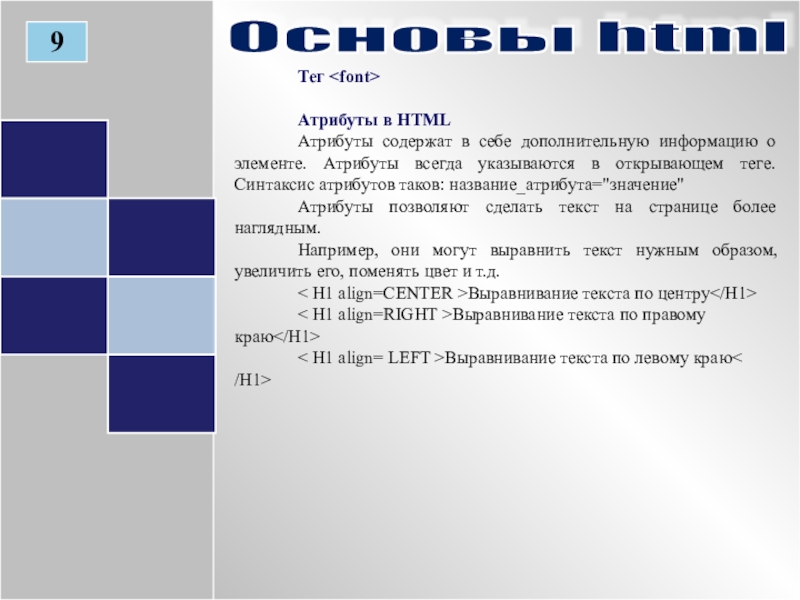 9

Основы html

Тег <font>

Атрибуты в HTML

Атрибуты содержат в себе дополнительную информацию о элементе. Атрибуты всегда указываются в открывающем теге. Синтаксис атрибутов таков: название_атрибута="значение"

Атрибуты позволяют сделать текст на странице более наглядным.

Например, они могут выравнить текст нужным образом, увеличить его, поменять цвет и т.д.

< H1 align=CENTER >Выравнивание текста по центру</H1>

< H1 align=RIGHT >Выравнивание текста по правому краю</H1>

< H1 align= LEFT >Выравнивание текста по левому краю< /H1>